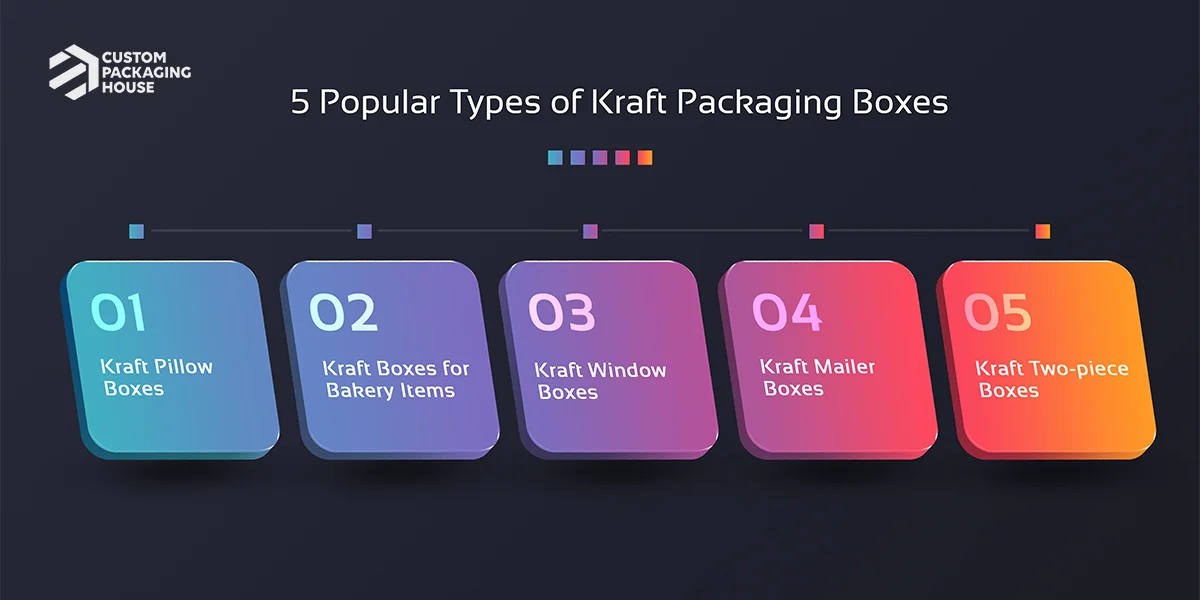 CUSTOM PACKAGING HOUSE

5 Popular Types of Kraft Packaging Boxes

01
Kraft Pillow Boxes

02
Kraft Boxes for Bakery Items

03
Kraft Window Boxes

04
Kraft Mailer Boxes

05
Kraft Two-piece Boxes